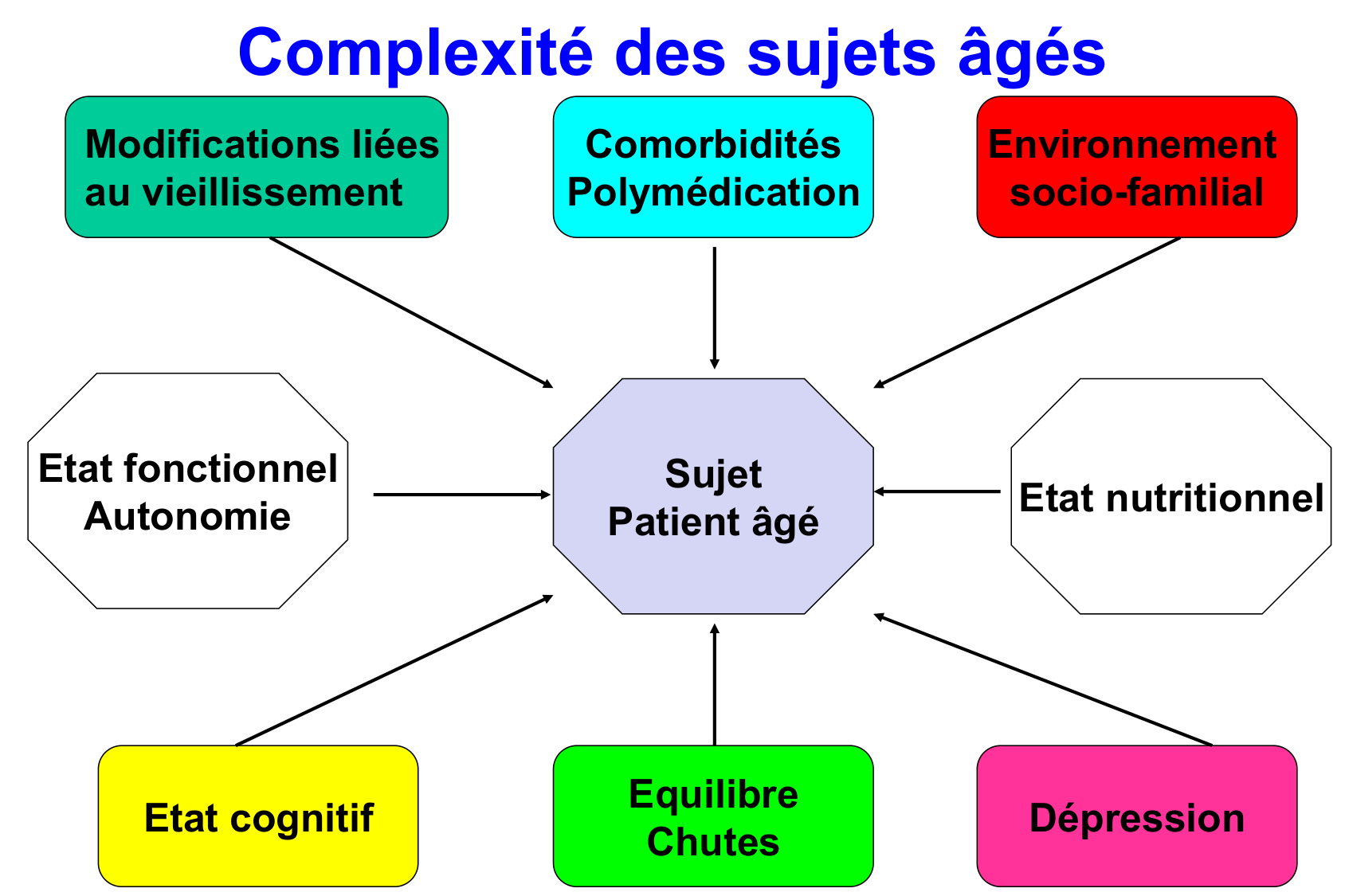 Complexité des sujets âgés

Modifications liées au vieillissement

Comorbidités
Polymédication

Environnement socio-familial

Etat fonctionnel
Autonomie

Sujet
Patient âgé

Etat nutritionnel

Etat cognitif

Equilibre
Chutes

Dépression